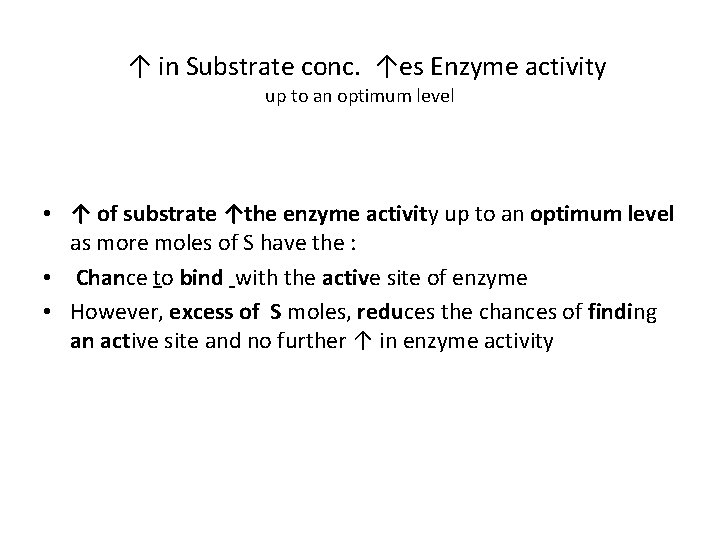 ↑ in Substrate conc. ↑es Enzyme activity
up to an optimum level

• ↑ of substrate ↑the enzyme activity up to an optimum level as more moles of S have the :
• Chance to bind with the active site of enzyme
• However, excess of S moles, reduces the chances of finding an active site and no further ↑ in enzyme activity